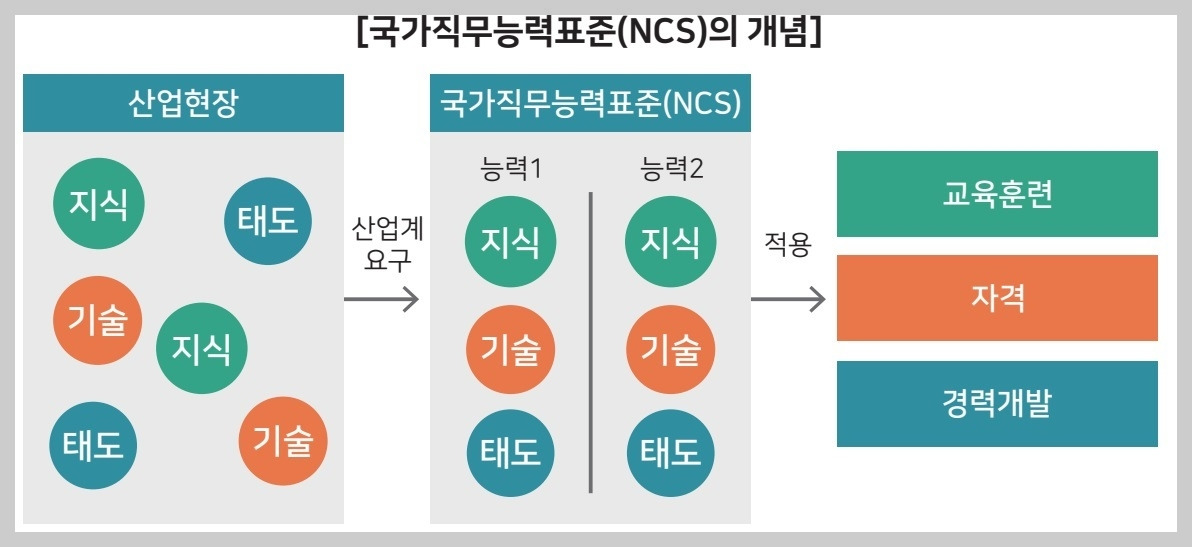 [국가직무능력표준(NCS)의 개념]

산업현장

지식

태도

기술

지식

태도

기술

산업계 요구

국가직무능력표준(NCS)

능력1

지식

기술

태도

능력2

지식

기술

태도

적용

교육훈련

자격

경력개발